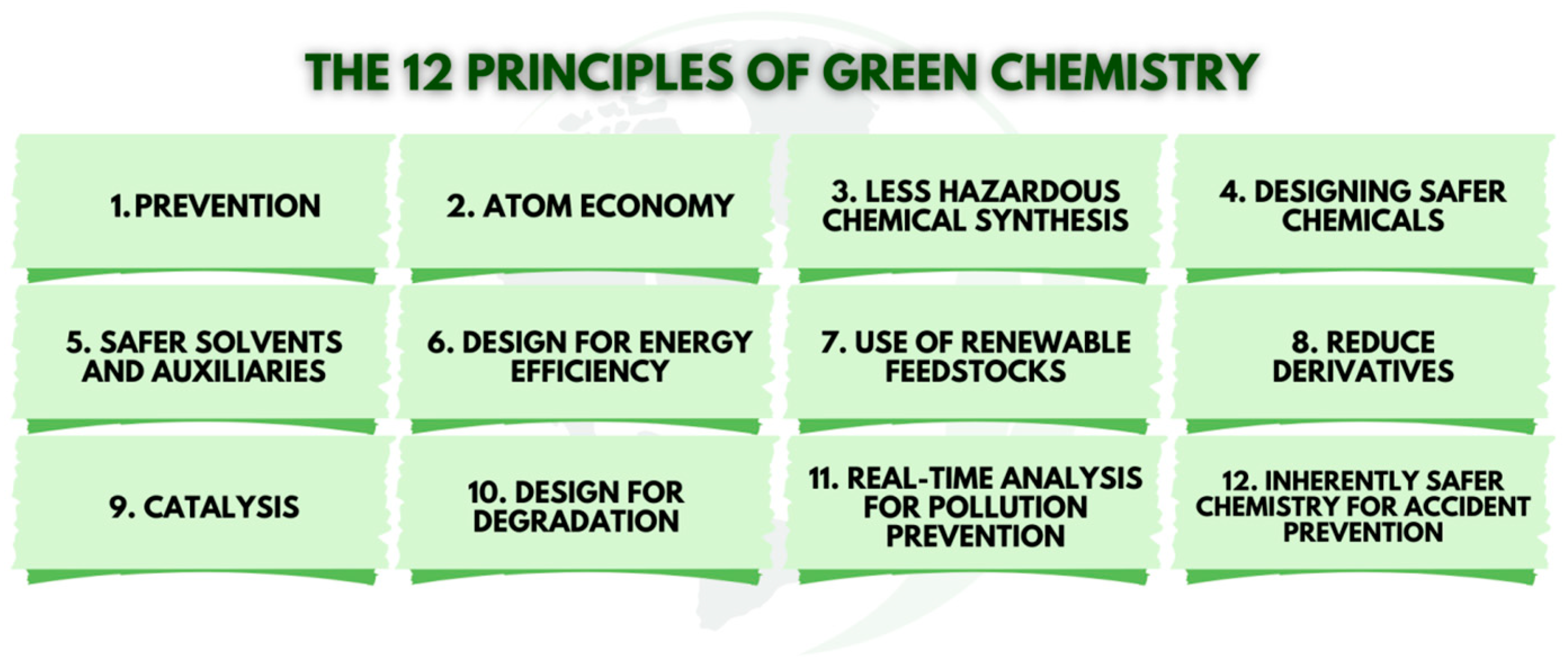 THE 12 PRINCIPLES OF GREEN CHEMISTRY

1.PREVENTION

2. ATOM ECONOMY

3. LESS HAZARDOUS CHEMICAL SYNTHESIS

4. DESIGNING SAFER CHEMICALS

5. SAFER SOLVENTS AND AUXILIARIES

6. DESIGN FOR ENERGY EFFICIENCY

7. USE OF RENEWABLE FEEDSTOCKS

8. REDUCE DERIVATIVES

9. CATALYSIS

10. DESIGN FOR DEGRADATION

11. REAL-TIME ANALYSIS FOR POLLUTION PREVENTION

12. INHERENTLY SAFER CHEMISTRY FOR ACCIDENT PREVENTION